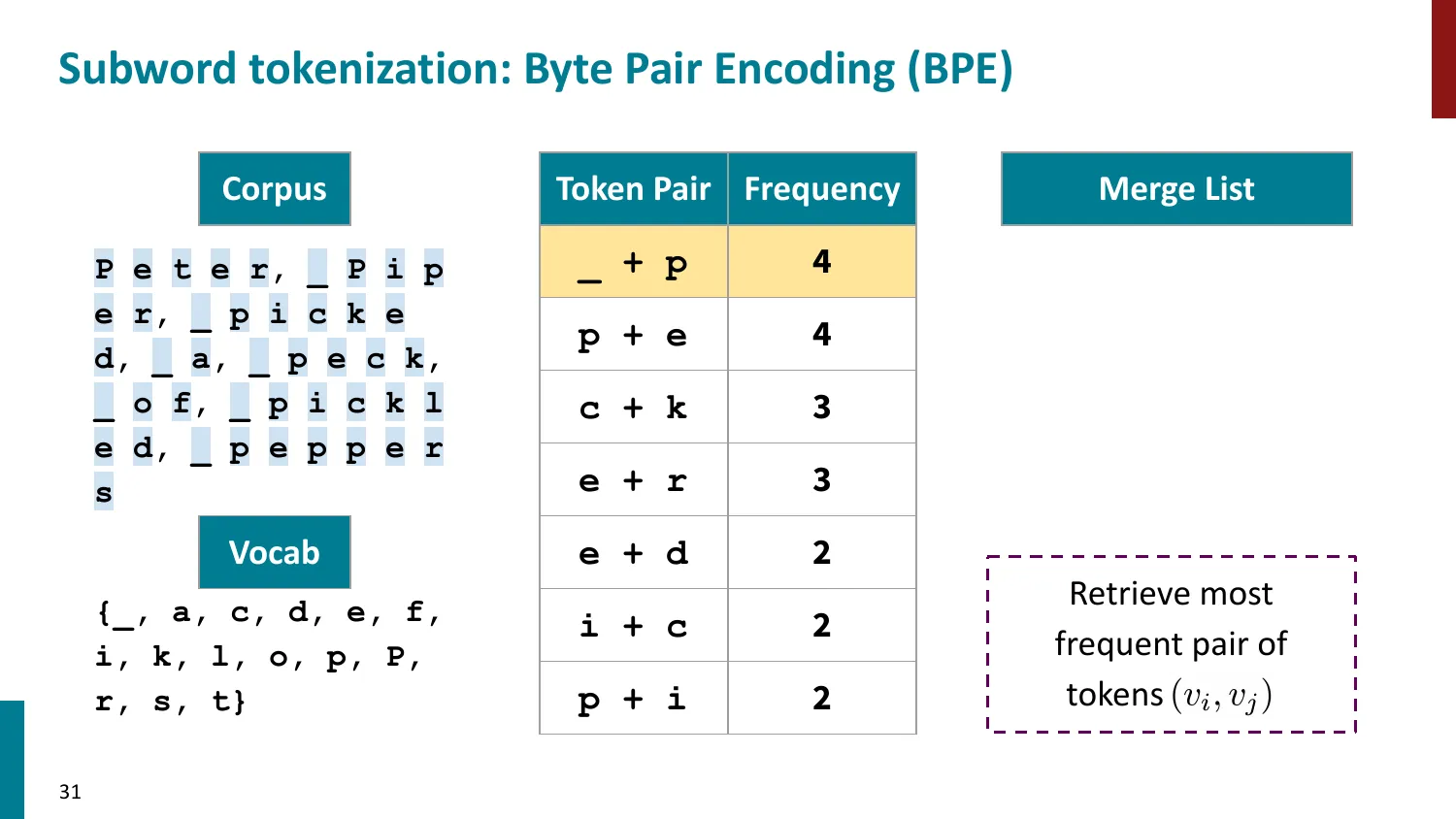 Subword tokenization: Byte Pair Encoding (BPE)

Corpus

P e t e r, _ P i p e r, _ p i c k e d, _ a, _ p e c k, _ o f, _ p i c k l e d, _ p e p p e r s

Vocab

{_, a, c, d, e, f, i, k, l, o, p, P, r, s, t}

| Token Pair | Frequency |
|---|---|
| _ + p | 4 |
| p + e | 4 |
| c + k | 3 |
| e + r | 3 |
| e + d | 2 |
| i + c | 2 |
| p + i | 2 |

Merge List

Retrieve most frequent pair of tokens $(v_i, v_j)$

31